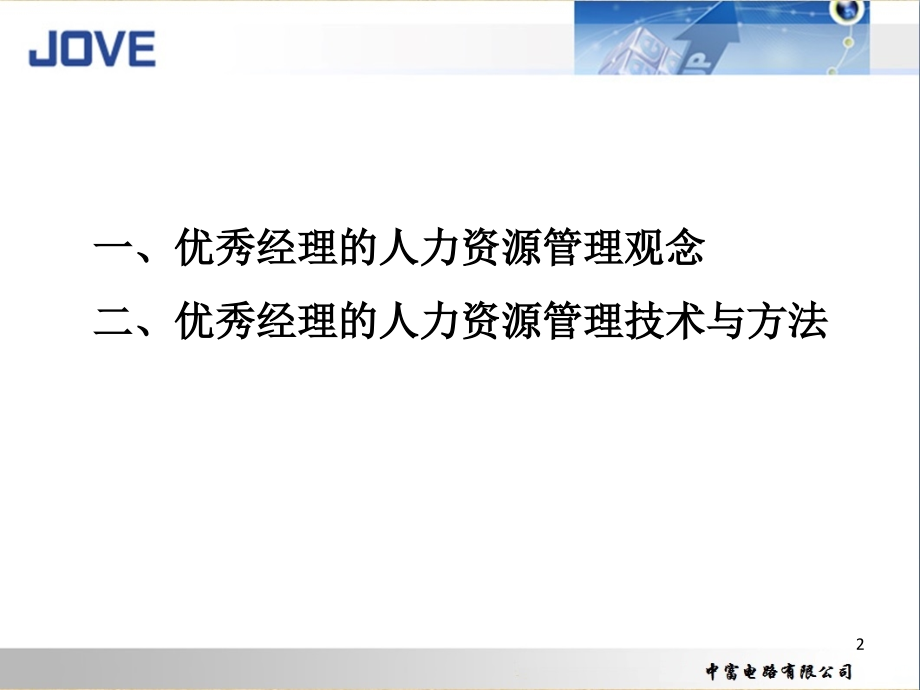 JOVE

一、优秀经理的人力资源管理观念

二、优秀经理的人力资源管理技术与方法

2

中富电路有限公司